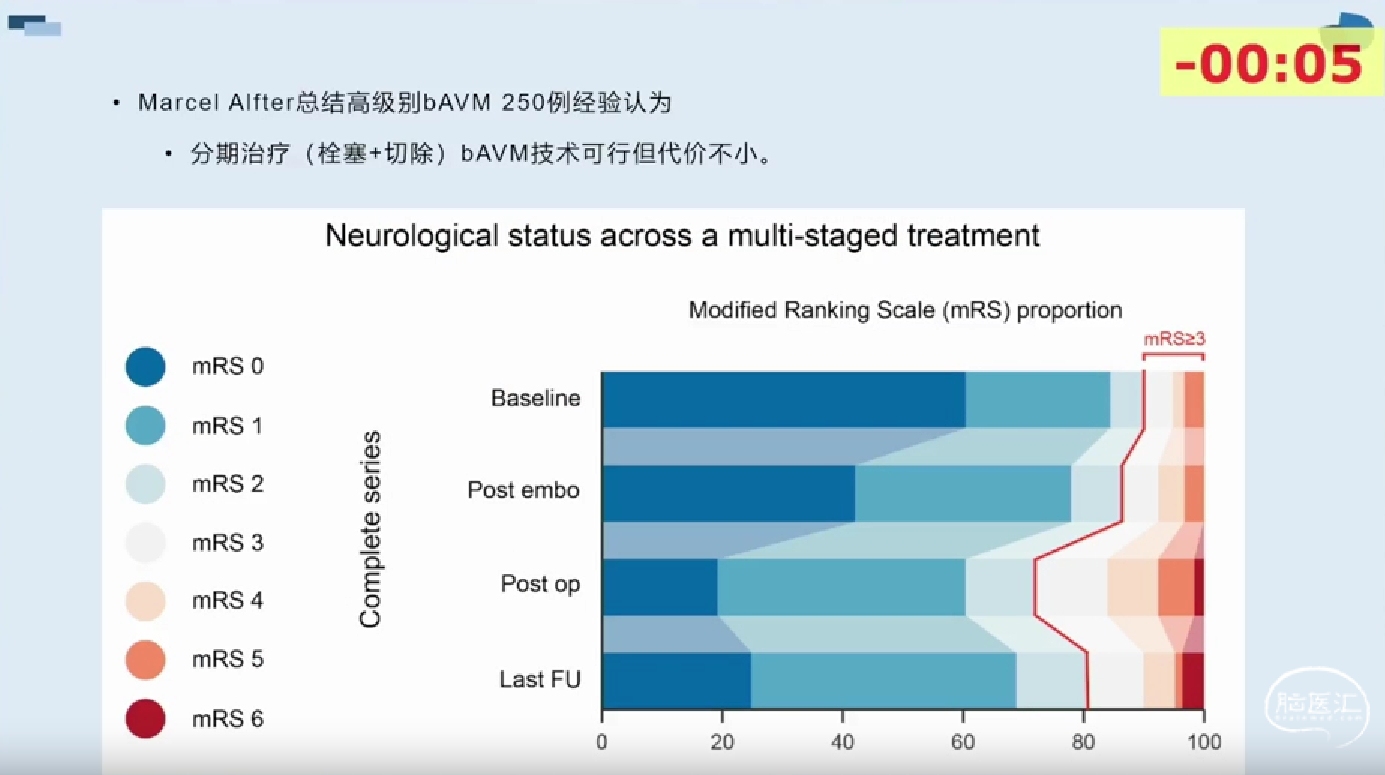 -00:05

• Marcel Alfter总结高级别bAVM 250例经验认为

• 分期治疗（栓塞+切除）bAVM技术可行但代价不小。

Neurological status across a multi-staged treatment

Modified Ranking Scale (mRS) proportion

mRS≥3

mRS 0
mRS 1
mRS 2
mRS 3
mRS 4
mRS 5
mRS 6

Complete series

Baseline
Post embo
Post op
Last FU

0 20 40 60 80 100

脑医汇